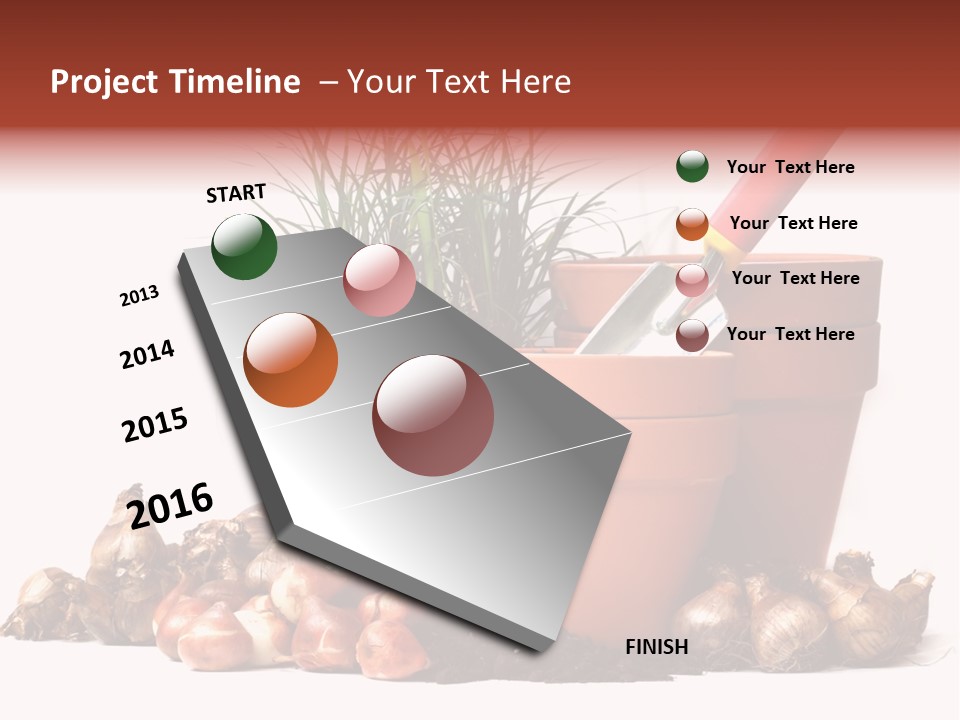 Project Timeline – Your Text Here

START

2013

2014

2015

2016

FINISH

Your Text Here

Your Text Here

Your Text Here

Your Text Here